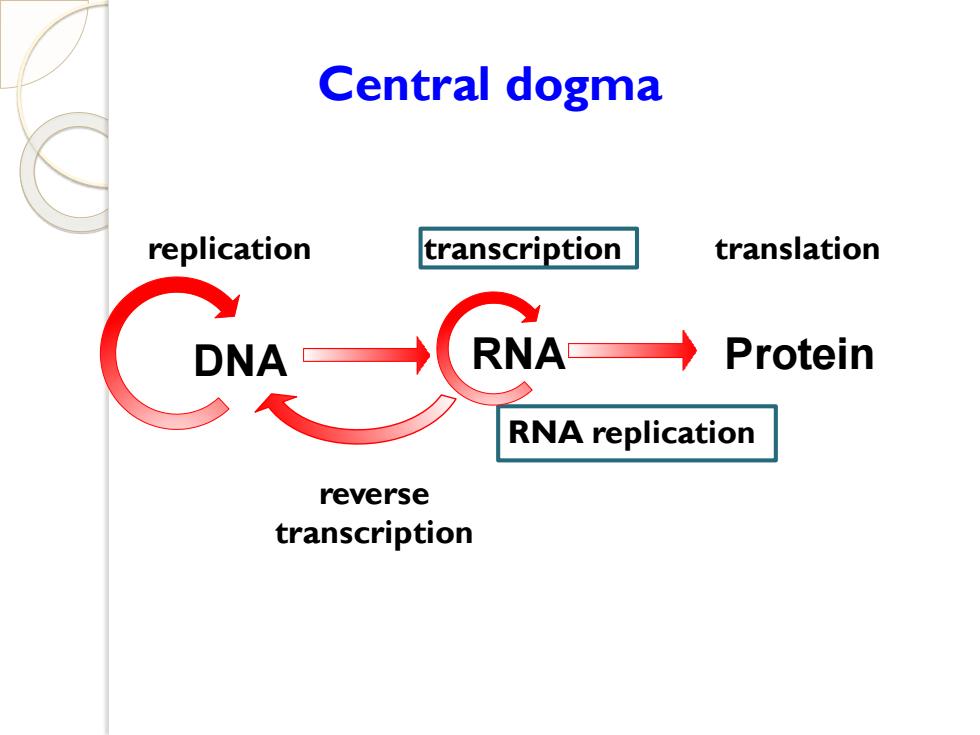 Central dogma

replication

transcription

translation

DNA

RNA

Protein

RNA replication

reverse transcription